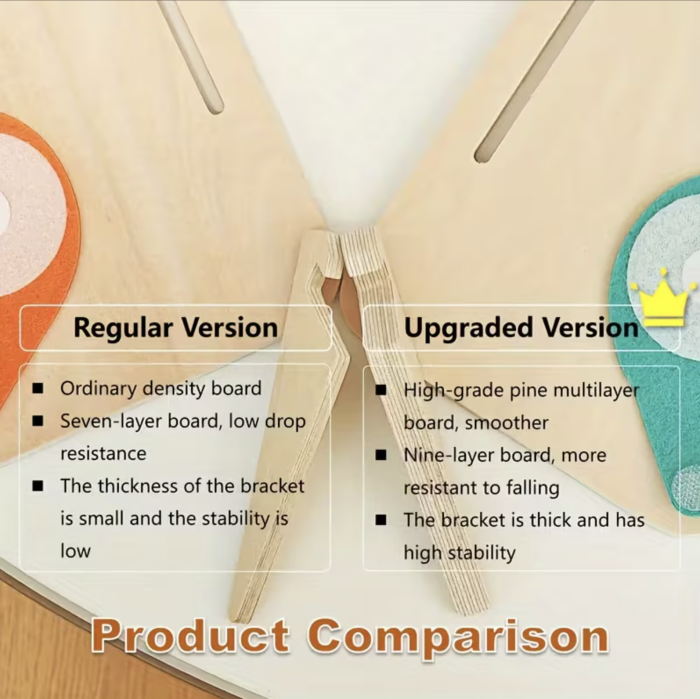 Regular Version

■ Ordinary density board
■ Seven-layer board, low drop resistance
■ The thickness of the bracket is small and the stability is low

Upgraded Version

■ High-grade pine multilayer board, smoother
■ Nine-layer board, more resistant to falling
■ The bracket is thick and has high stability

Product Comparison